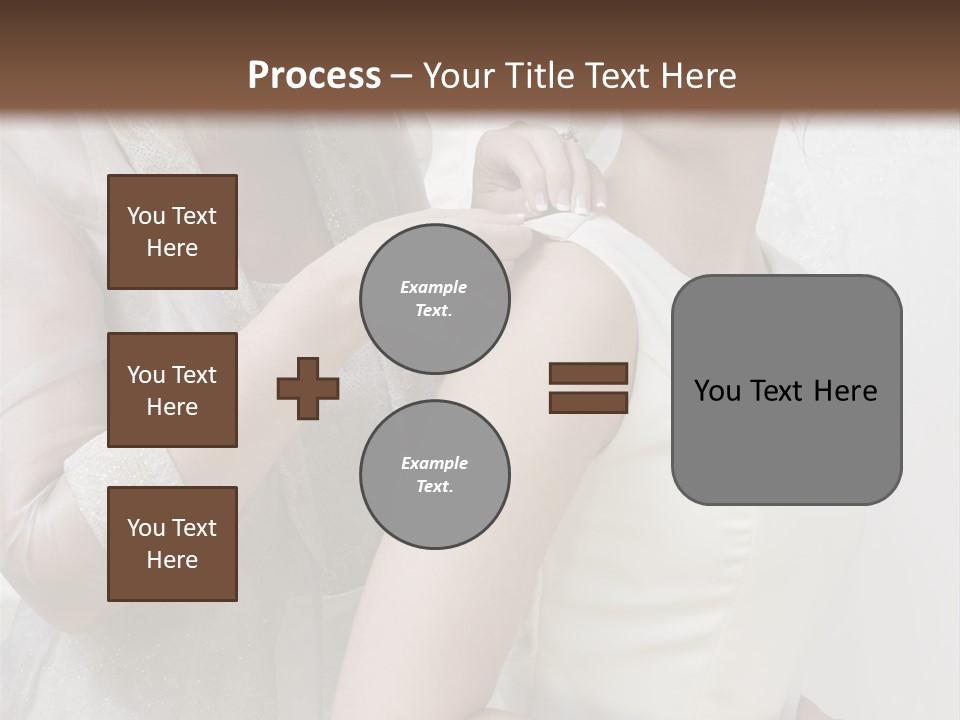 Process – Your Title Text Here

You Text Here

You Text Here

You Text Here

Example Text.

Example Text.

You Text Here